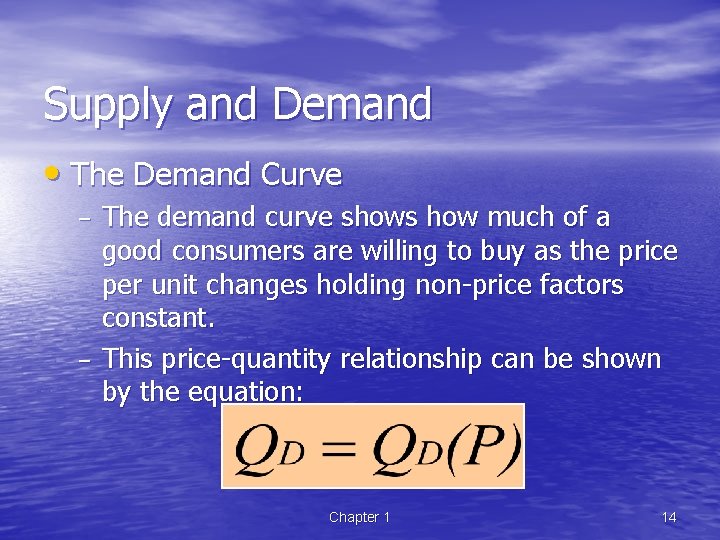 Supply and Demand

• The Demand Curve

– The demand curve shows how much of a good consumers are willing to buy as the price per unit changes holding non-price factors constant.

– This price-quantity relationship can be shown by the equation:

$Q_D = Q_D(P)$

Chapter 1

14